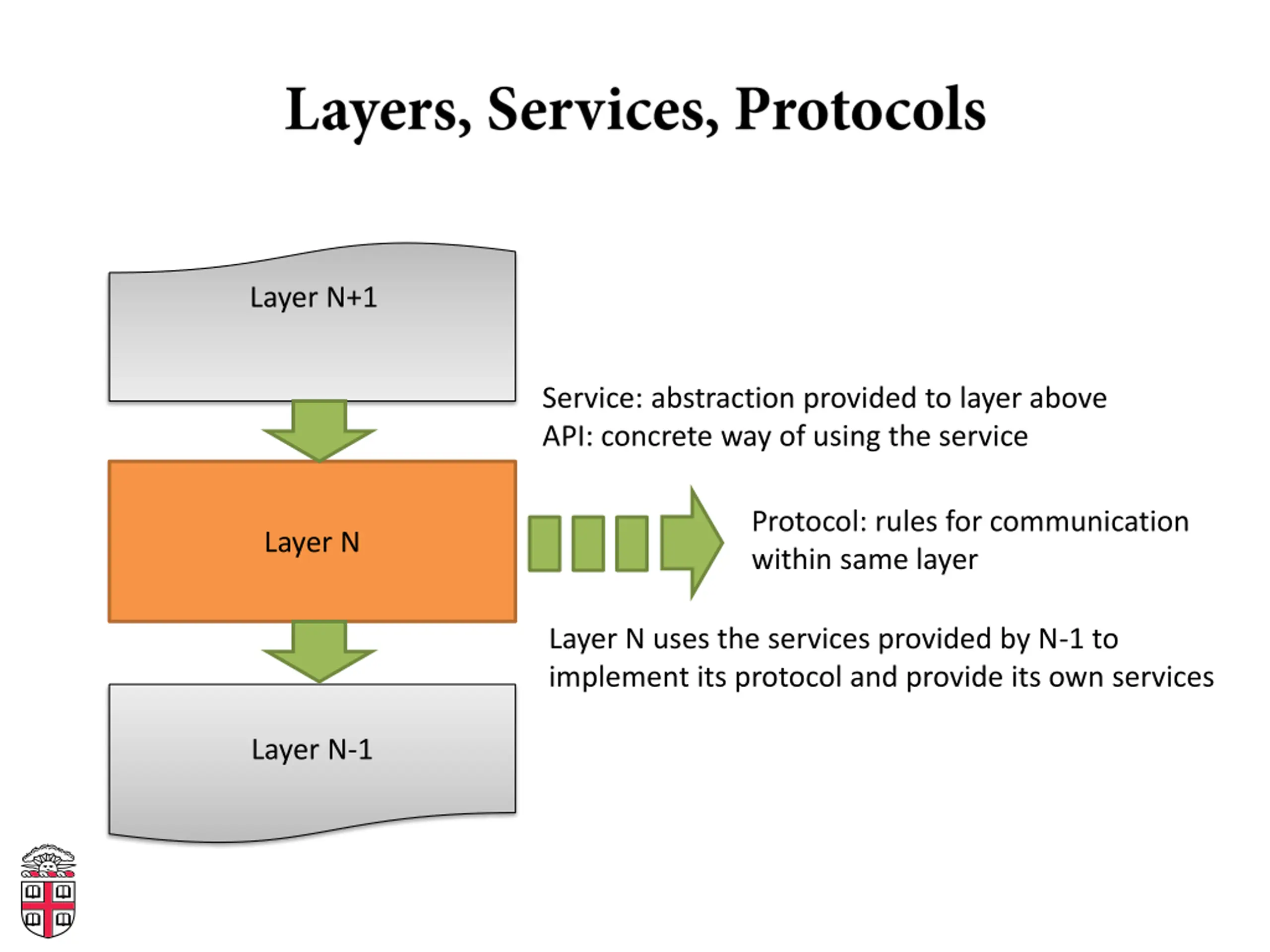 Layers, Services, Protocols

Layer N+1

Service: abstraction provided to layer above
API: concrete way of using the service

Layer N

Protocol: rules for communication within same layer

Layer N uses the services provided by N-1 to implement its protocol and provide its own services

Layer N-1